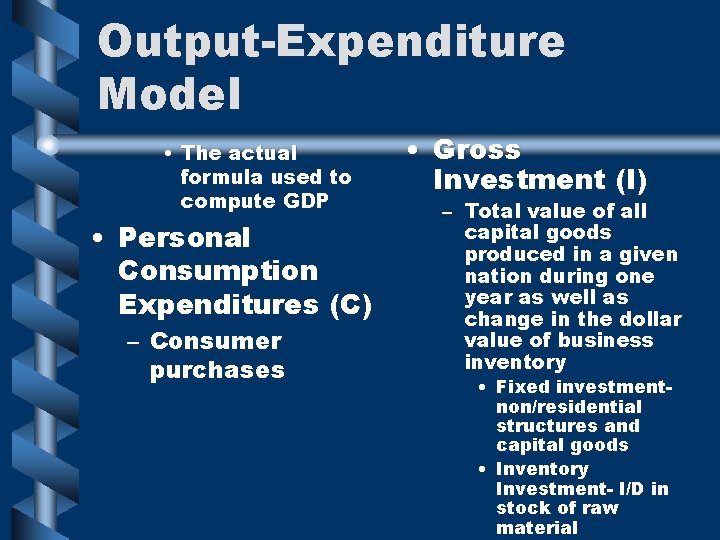 Output-Expenditure Model

• The actual formula used to compute GDP

• Personal Consumption Expenditures (C)
– Consumer purchases

• Gross Investment (I)
– Total value of all capital goods produced in a given nation during one year as well as change in the dollar value of business inventory
• Fixed investment- non/residential structures and capital goods
• Inventory Investment- I/D in stock of raw material